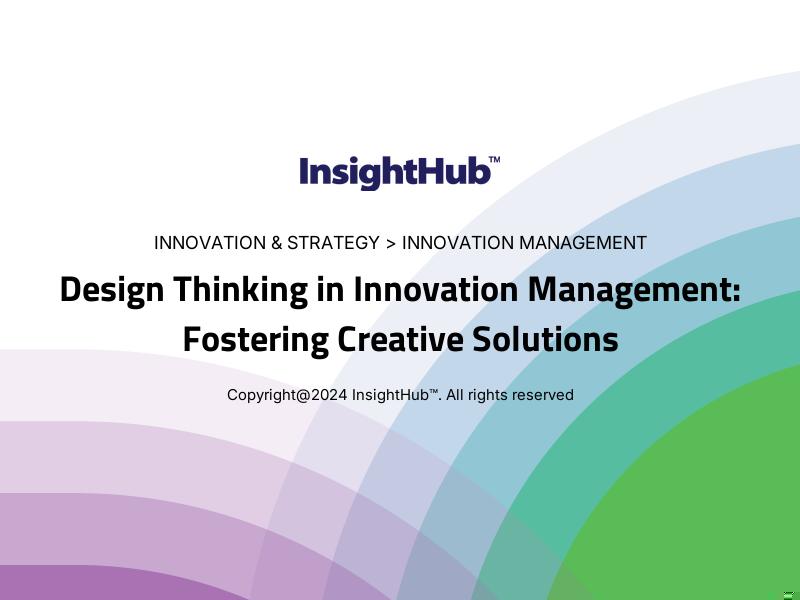 InsightHub™

INNOVATION & STRATEGY > INNOVATION MANAGEMENT

Design Thinking in Innovation Management: Fostering Creative Solutions

Copyright@2024 InsightHub™. All rights reserved